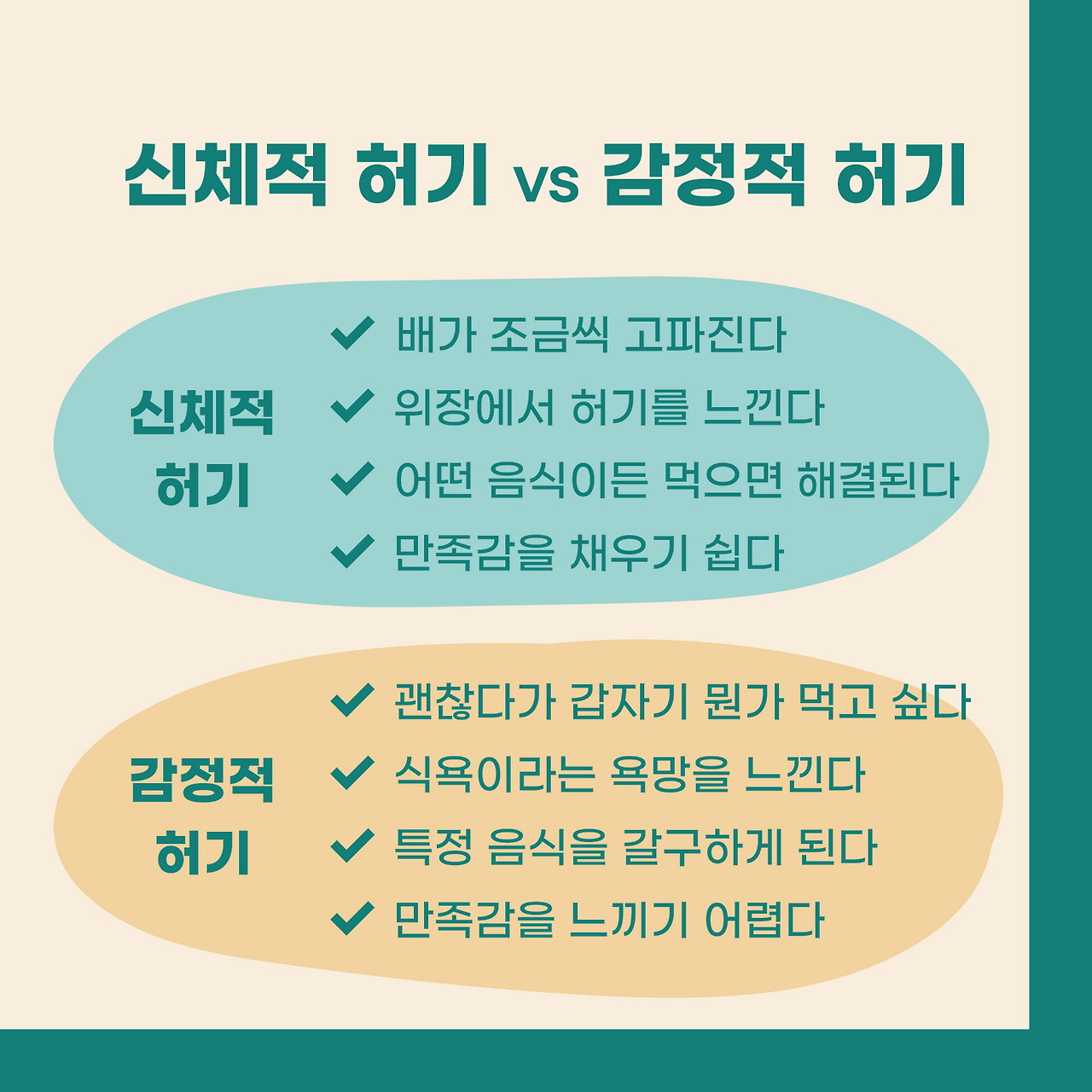 신체적 허기 vs 감정적 허기

신체적 허기

✔ 배가 조금씩 고파진다
✔ 위장에서 허기를 느낀다
✔ 어떤 음식이든 먹으면 해결된다
✔ 만족감을 채우기 쉽다

감정적 허기

✔ 괜찮다가 갑자기 뭔가 먹고 싶다
✔ 식욕이라는 욕망을 느낀다
✔ 특정 음식을 갈구하게 된다
✔ 만족감을 느끼기 어렵다